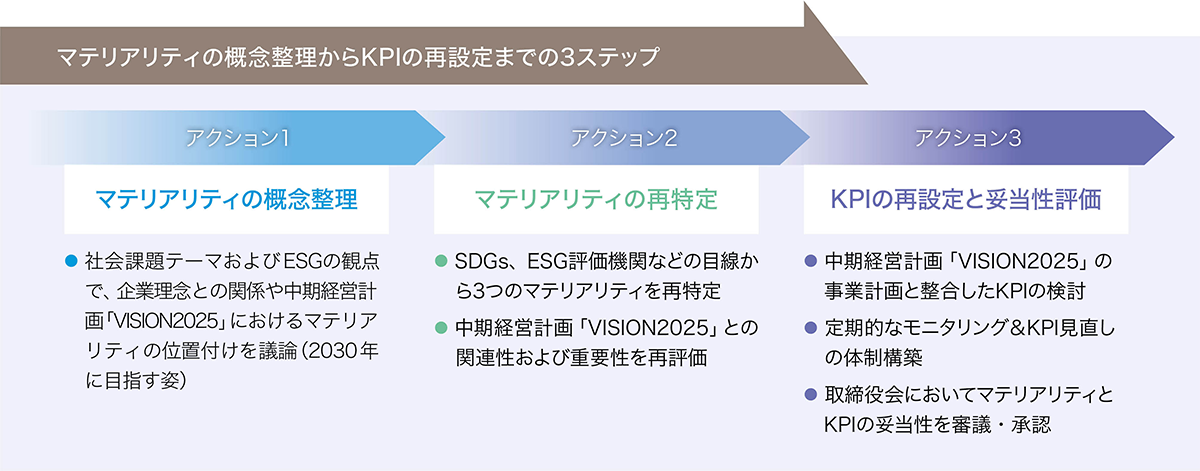 マテリアリティの概念整理からKPIの再設定までの3ステップ

アクション1

マテリアリティの概念整理

● 社会課題テーマおよびESGの観点で、企業理念との関係や中期経営計画「VISION2025」におけるマテリアリティの位置付けを議論（2030年に目指す姿）

アクション2

マテリアリティの再特定

● SDGs、ESG評価機関などの目線から3つのマテリアリティを再特定

● 中期経営計画「VISION2025」との関連性および重要性を再評価

アクション3

KPIの再設定と妥当性評価

● 中期経営計画「VISION2025」の事業計画と整合したKPIの検討

● 定期的なモニタリング＆KPI見直しの体制構築

● 取締役会においてマテリアリティとKPIの妥当性を審議・承認